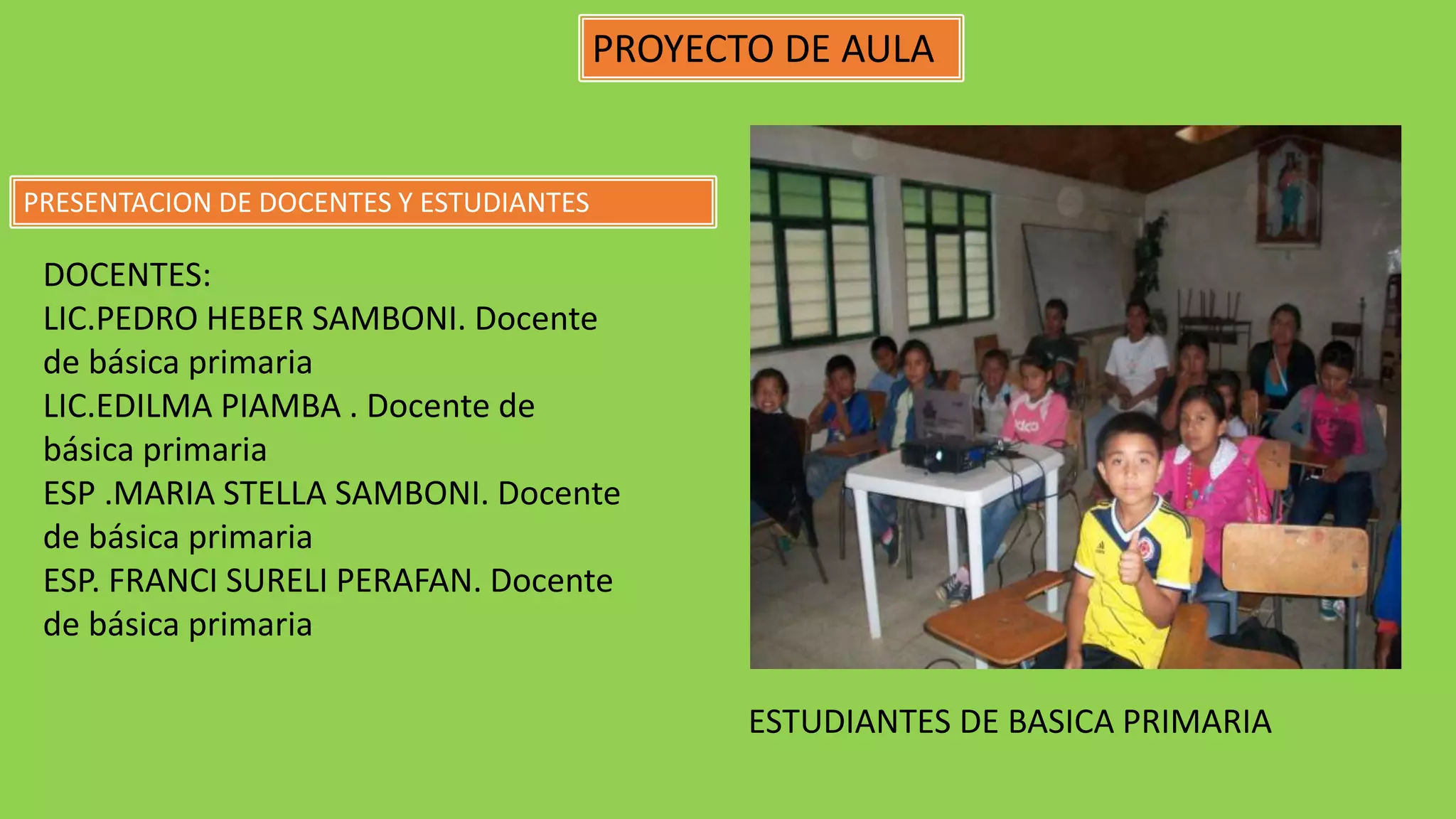 PROYECTO DE AULA

PRESENTACION DE DOCENTES Y ESTUDIANTES

DOCENTES:
LIC.PEDRO HEBER SAMBONI. Docente de básica primaria
LIC.EDILMA PIAMBA . Docente de básica primaria
ESP .MARIA STELLA SAMBONI. Docente de básica primaria
ESP. FRANCI SURELI PERAFAN. Docente de básica primaria

ESTUDIANTES DE BASICA PRIMARIA